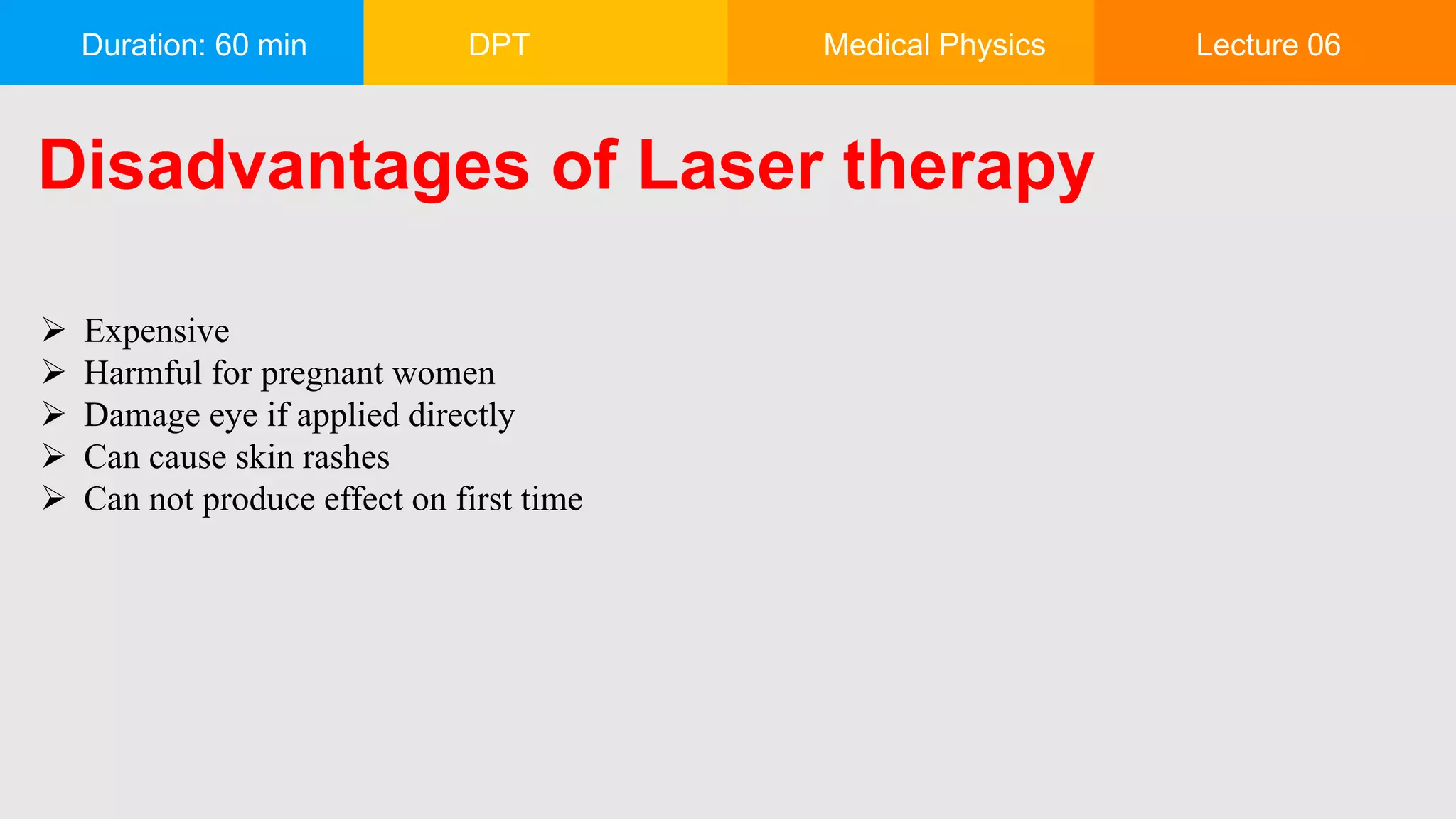 Duration: 60 min DPT Medical Physics Lecture 06

Disadvantages of Laser therapy

➢ Expensive
➢ Harmful for pregnant women
➢ Damage eye if applied directly
➢ Can cause skin rashes
➢ Can not produce effect on first time